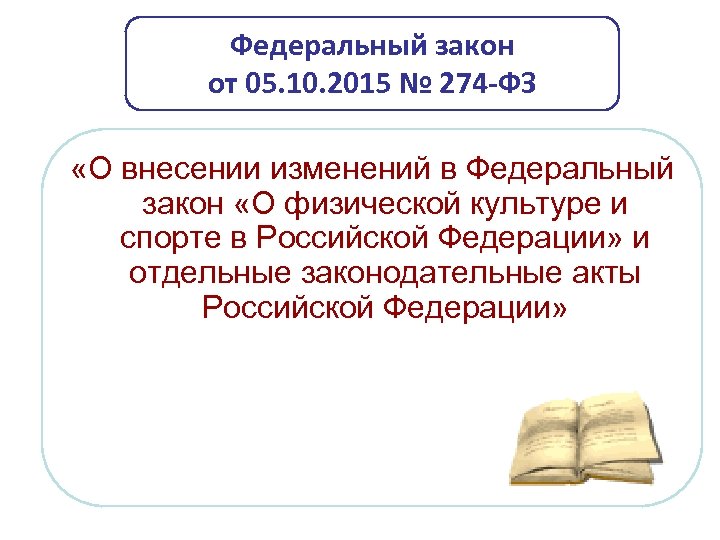 Федеральный закон
от 05.10.2015 № 274-ФЗ

«О внесении изменений в Федеральный закон «О физической культуре и спорте в Российской Федерации» и отдельные законодательные акты Российской Федерации»